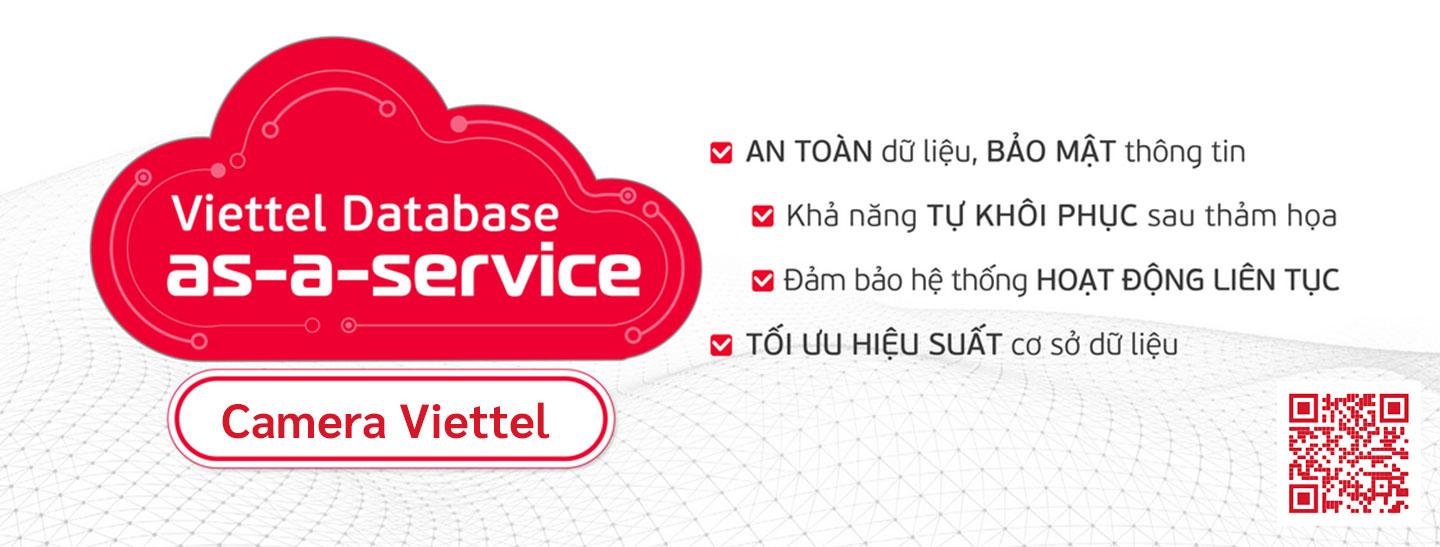 Viettel Database
as-a-service

Camera Viettel

AN TOÀN dữ liệu, BẢO MẬT thông tin

Khả năng TỰ KHÔI PHỤC sau thảm họa

Đảm bảo hệ thống HOẠT ĐỘNG LIÊN TỤC

TỐI ƯU HIỆU SUẤT cơ sở dữ liệu